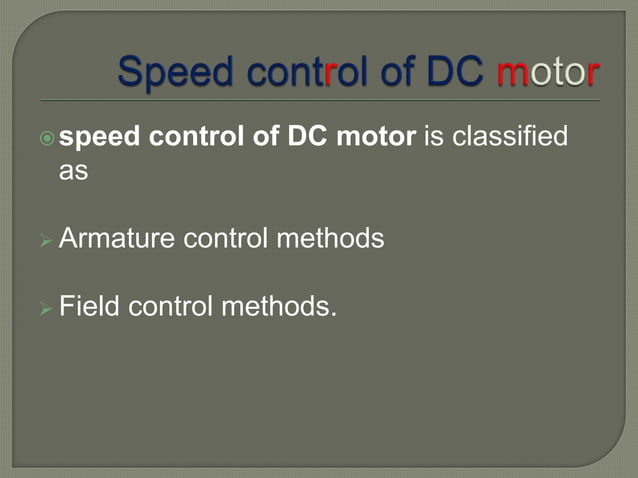 Speed control of DC motor

speed control of DC motor is classified as

Armature control methods

Field control methods.